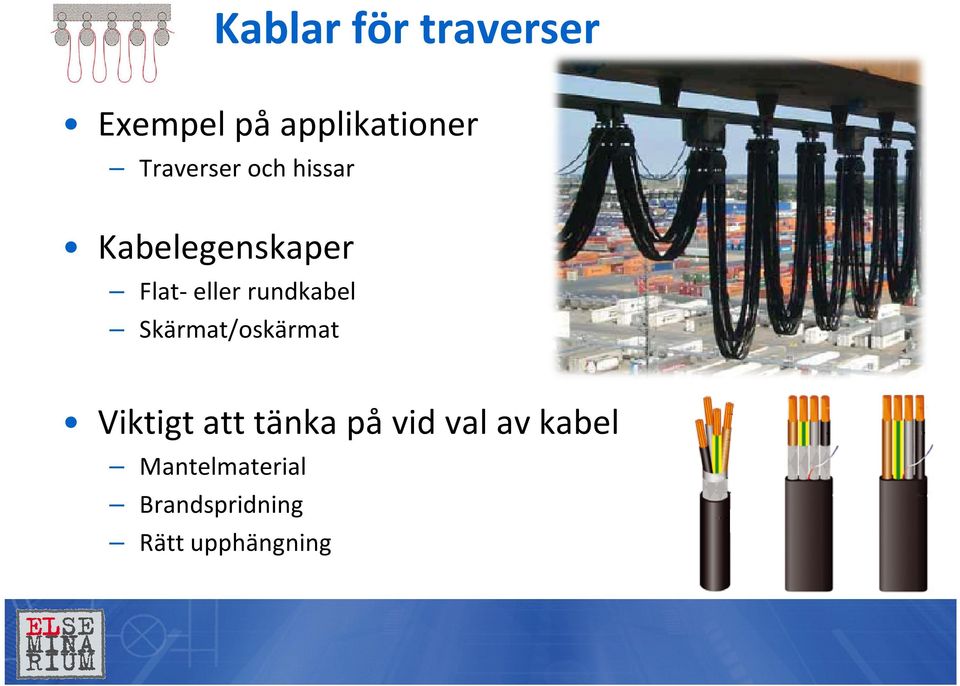 Kablar för traverser

• Exempel på applikationer
– Traverser och hissar

• Kabelegenskaper
– Flat- eller rundkabel
– Skärmat/oskärmat

• Viktigt att tänka på vid val av kabel
– Mantelmaterial
– Brandspridning
– Rätt upphängning

ELSE
MINA
RIUM